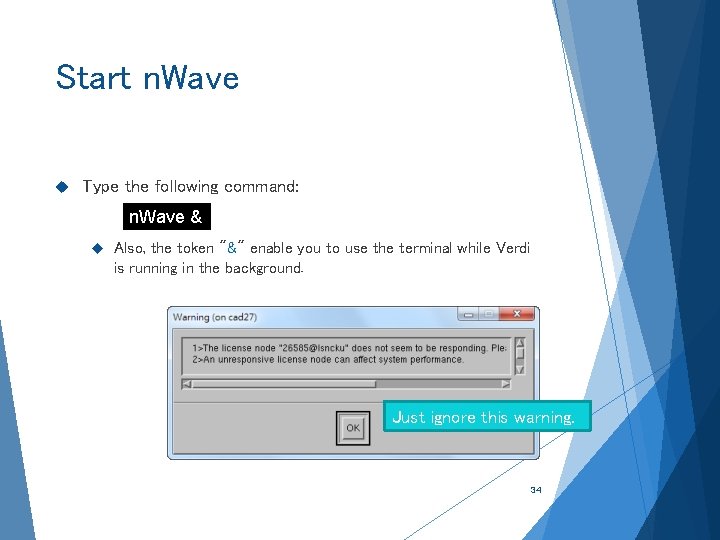 Start nWave

Type the following command:

nWave &

Also, the token "&" enable you to use the terminal while Verdi is running in the background.

Warning (on cad27)

1>The license node "26585@lsncku" does not seem to be responding. Ple:
2>An unresponsive license node can affect system performance.

OK

Just ignore this warning.

34